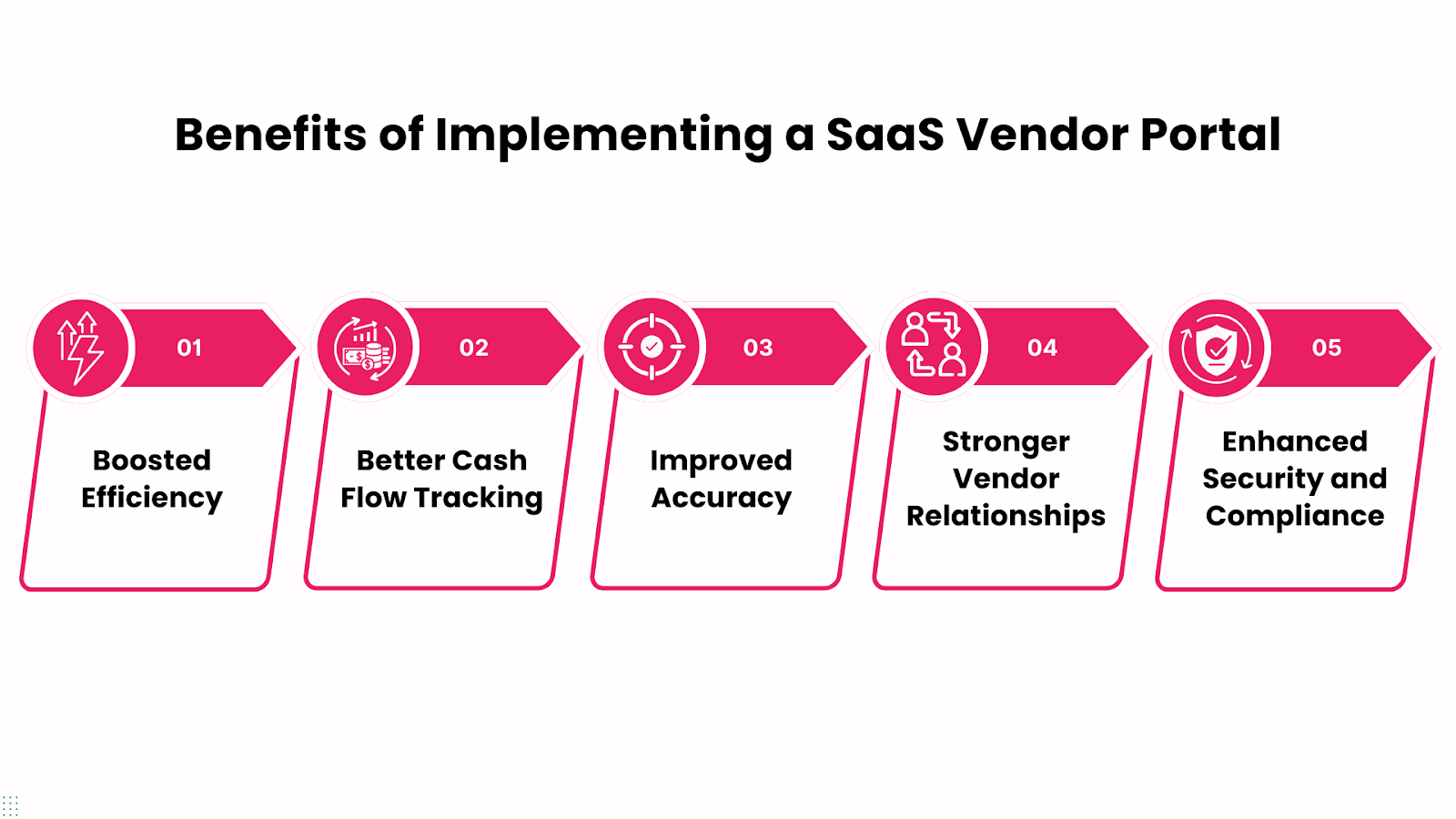 Benefits of Implementing a SaaS Vendor Portal

01

Boosted Efficiency

02

Better Cash Flow Tracking

03

Improved Accuracy

04

Stronger Vendor Relationships

05

Enhanced Security and Compliance